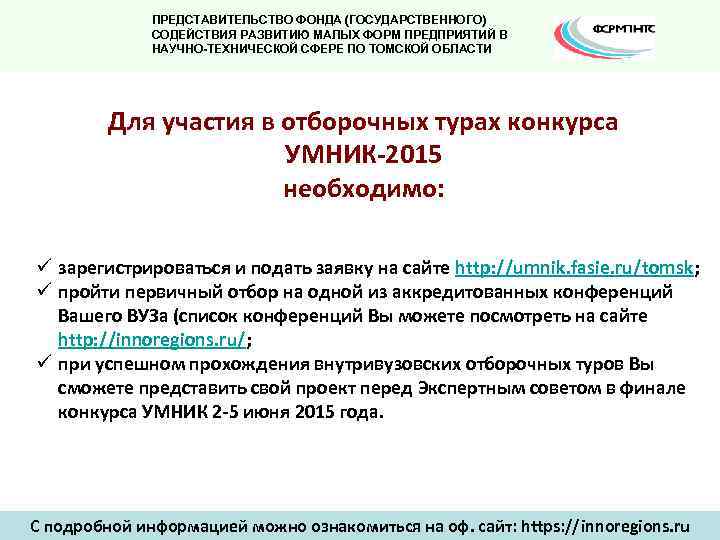 ПРЕДСТАВИТЕЛЬСТВО ФОНДА (ГОСУДАРСТВЕННОГО) СОДЕЙСТВИЯ РАЗВИТИЮ МАЛЫХ ФОРМ ПРЕДПРИЯТИЙ В НАУЧНО-ТЕХНИЧЕСКОЙ СФЕРЕ ПО ТОМСКОЙ ОБЛАСТИ

ФСРМПНТС

Для участия в отборочных турах конкурса УМНИК-2015 необходимо:

✓ зарегистрироваться и подать заявку на сайте http://umnik.fasie.ru/tomsk;
✓ пройти первичный отбор на одной из аккредитованных конференций Вашего ВУЗа (список конференций Вы можете посмотреть на сайте http://innoregions.ru/;
✓ при успешном прохождения внутривузовских отборочных туров Вы сможете представить свой проект перед Экспертным советом в финале конкурса УМНИК 2-5 июня 2015 года.

С подробной информацией можно ознакомиться на оф. сайт: https://innoregions.ru